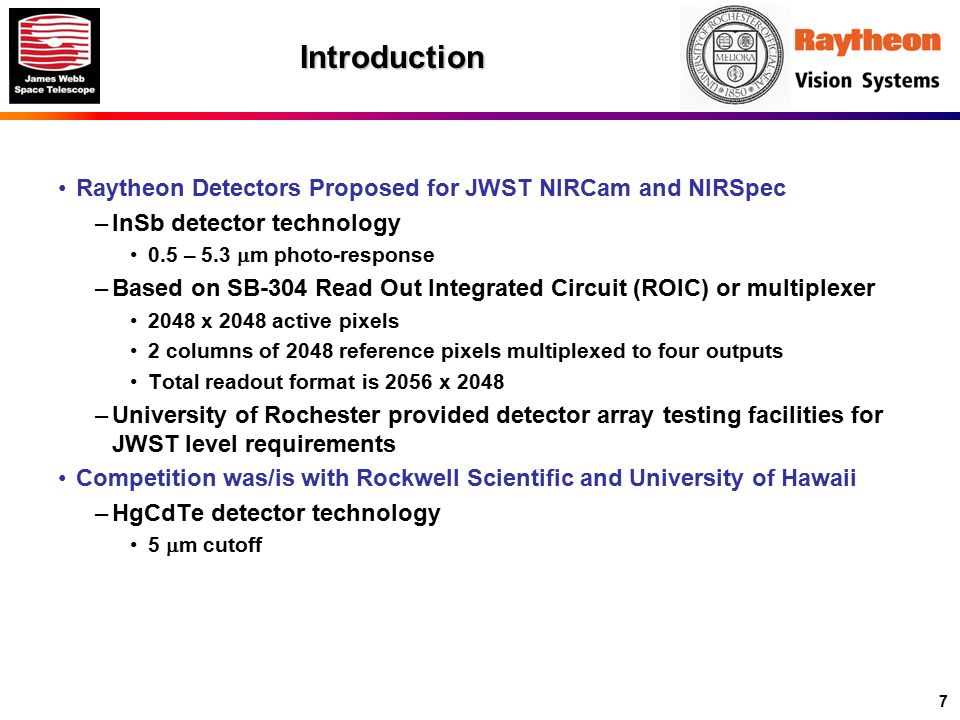 James Webb Space Telescope

Introduction

UNIVERSITY OF ROCHESTER MELIORA 1850

Raytheon Vision Systems

• Raytheon Detectors Proposed for JWST NIRCam and NIRSpec

– InSb detector technology

• 0.5 – 5.3 $\mu$m photo-response

– Based on SB-304 Read Out Integrated Circuit (ROIC) or multiplexer

• 2048 x 2048 active pixels

• 2 columns of 2048 reference pixels multiplexed to four outputs

• Total readout format is 2056 x 2048

– University of Rochester provided detector array testing facilities for JWST level requirements

• Competition was/is with Rockwell Scientific and University of Hawaii

– HgCdTe detector technology

• 5 $\mu$m cutoff

7